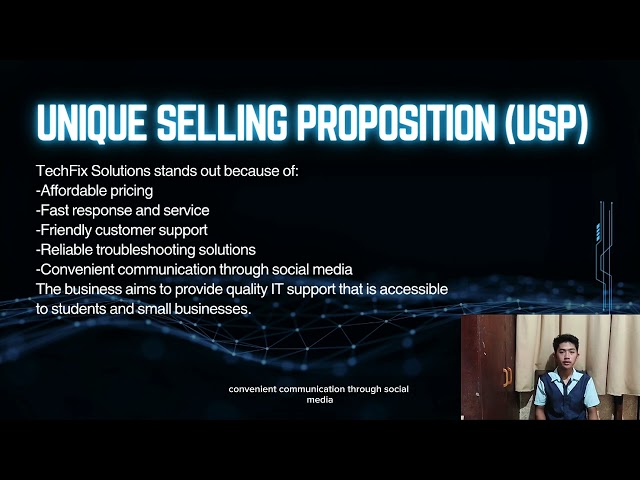 UNIQUE SELLING PROPOSITION (USP)

TechFix Solutions stands out because of:
-Affordable pricing
-Fast response and service
-Friendly customer support
-Reliable troubleshooting solutions
-Convenient communication through social media
The business aims to provide quality IT support that is accessible to students and small businesses.

convenient communication through social media